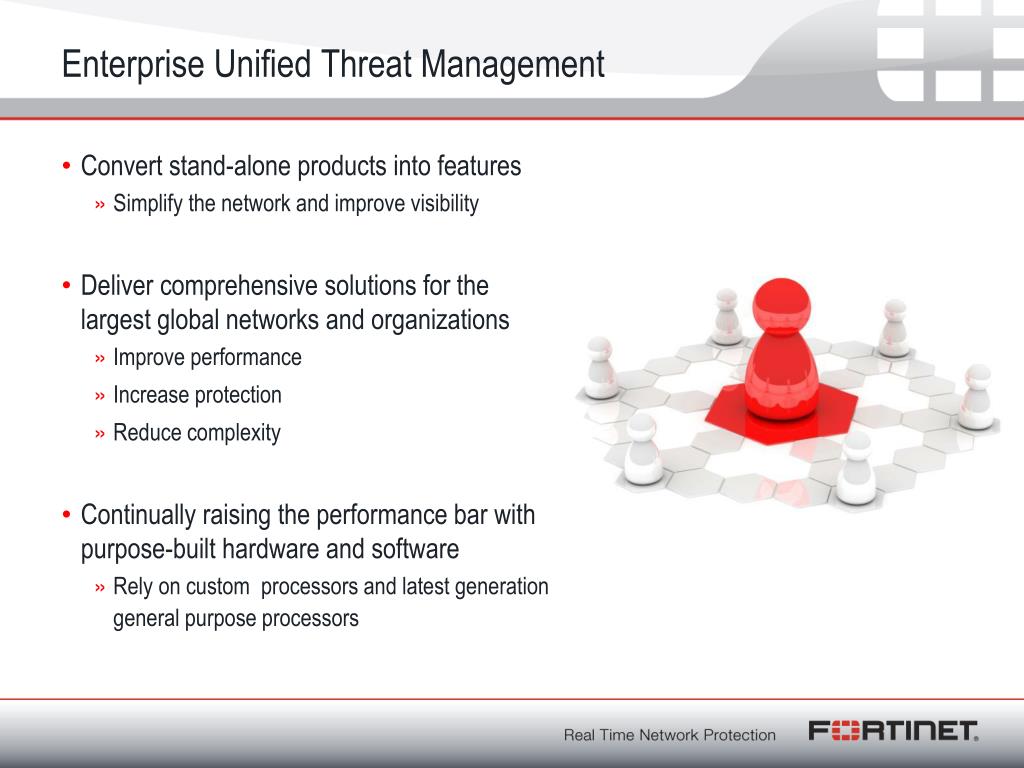 Enterprise Unified Threat Management

• Convert stand-alone products into features
» Simplify the network and improve visibility

• Deliver comprehensive solutions for the largest global networks and organizations
» Improve performance
» Increase protection
» Reduce complexity

• Continually raising the performance bar with purpose-built hardware and software
» Rely on custom processors and latest generation general purpose processors

Real Time Network Protection

FORTINET.